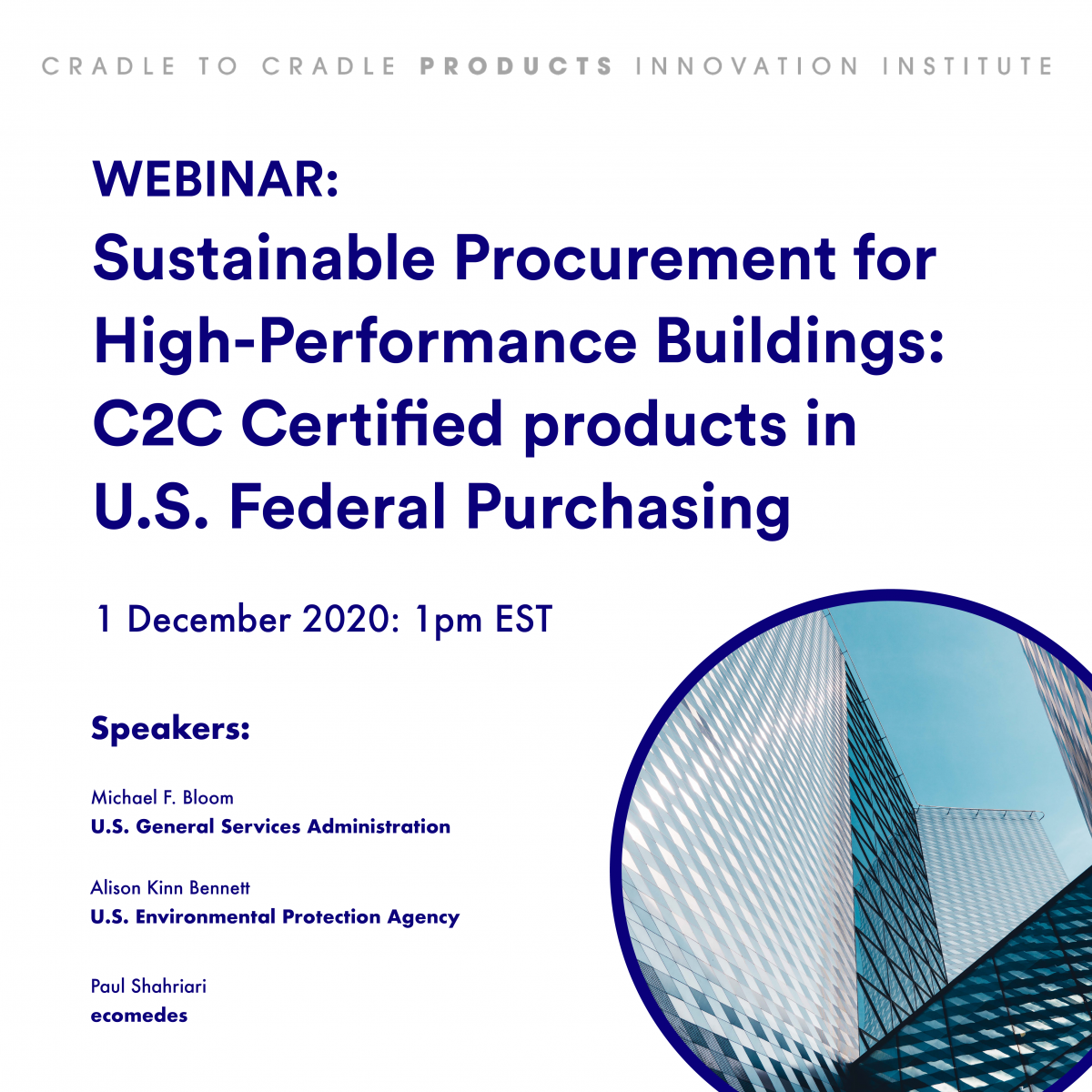 CRADLE TO CRADLE PRODUCTS INNOVATION INSTITUTE

WEBINAR:
Sustainable Procurement for High-Performance Buildings: C2C Certified products in U.S. Federal Purchasing

1 December 2020: 1pm EST

Speakers:

Michael F. Bloom
U.S. General Services Administration

Alison Kinn Bennett
U.S. Environmental Protection Agency

Paul Shahriari
ecomedes